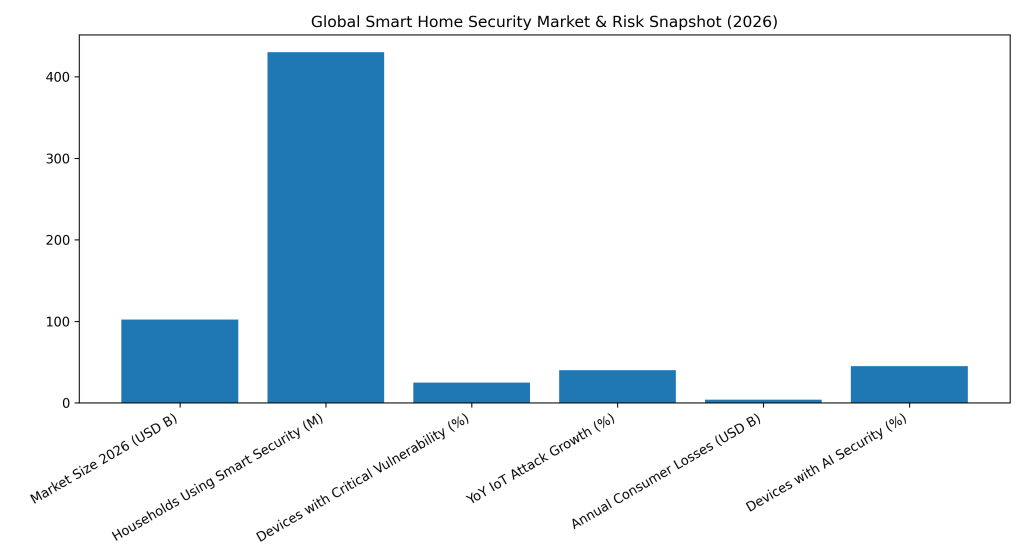 Global Smart Home Security Market & Risk Snapshot (2026)

400
300
200
100
0

Market Size 2026 (USD B)
Households Using Smart Security (M)
Devices with Critical Vulnerability (%)
YoY IoT Attack Growth (%)
Annual Consumer Losses (USD B)
Devices with AI Security (%)